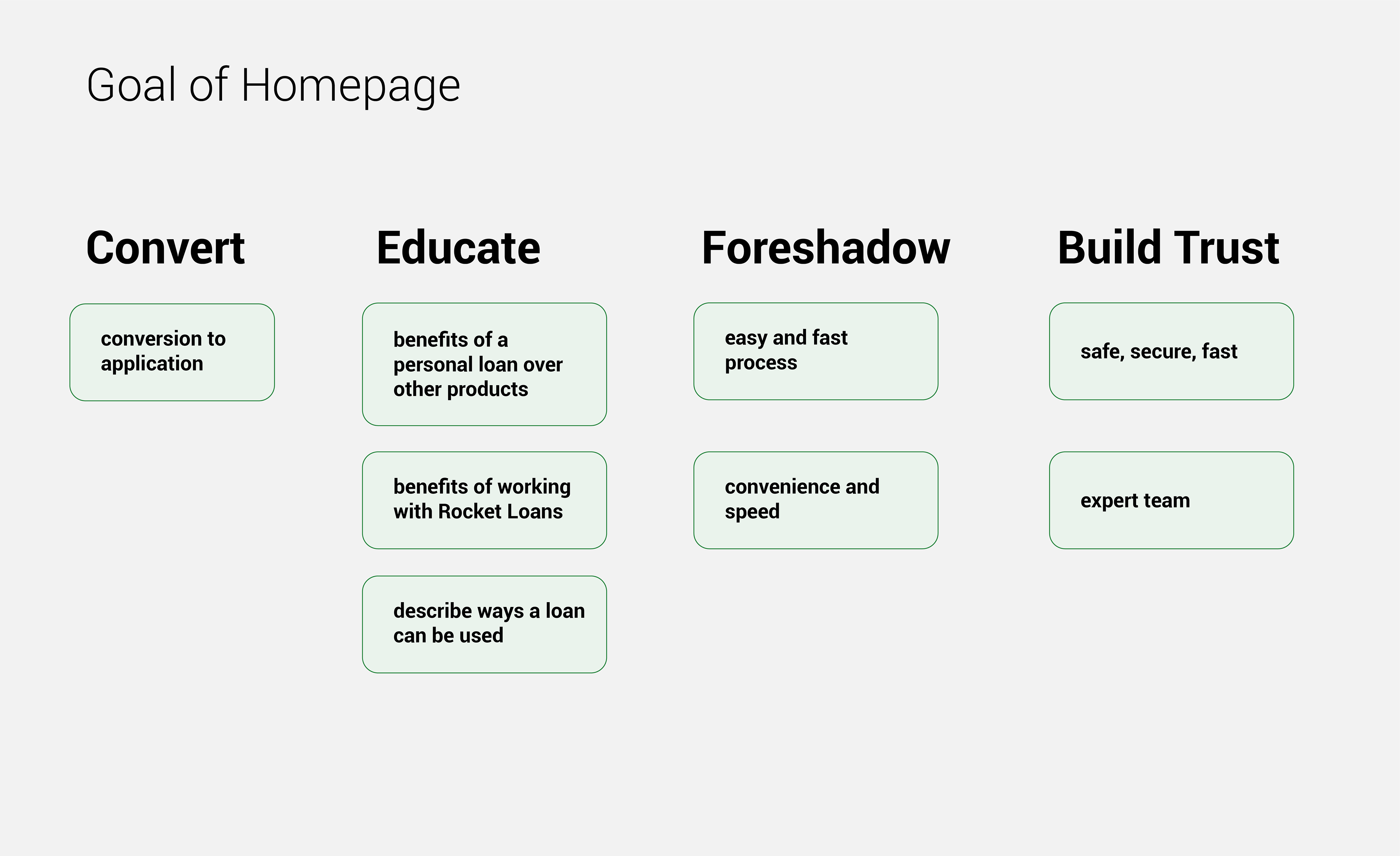 Goal of Homepage

Convert

conversion to application

Educate

benefits of a personal loan over other products

benefits of working with Rocket Loans

describe ways a loan can be used

Foreshadow

easy and fast process

convenience and speed

Build Trust

safe, secure, fast

expert team